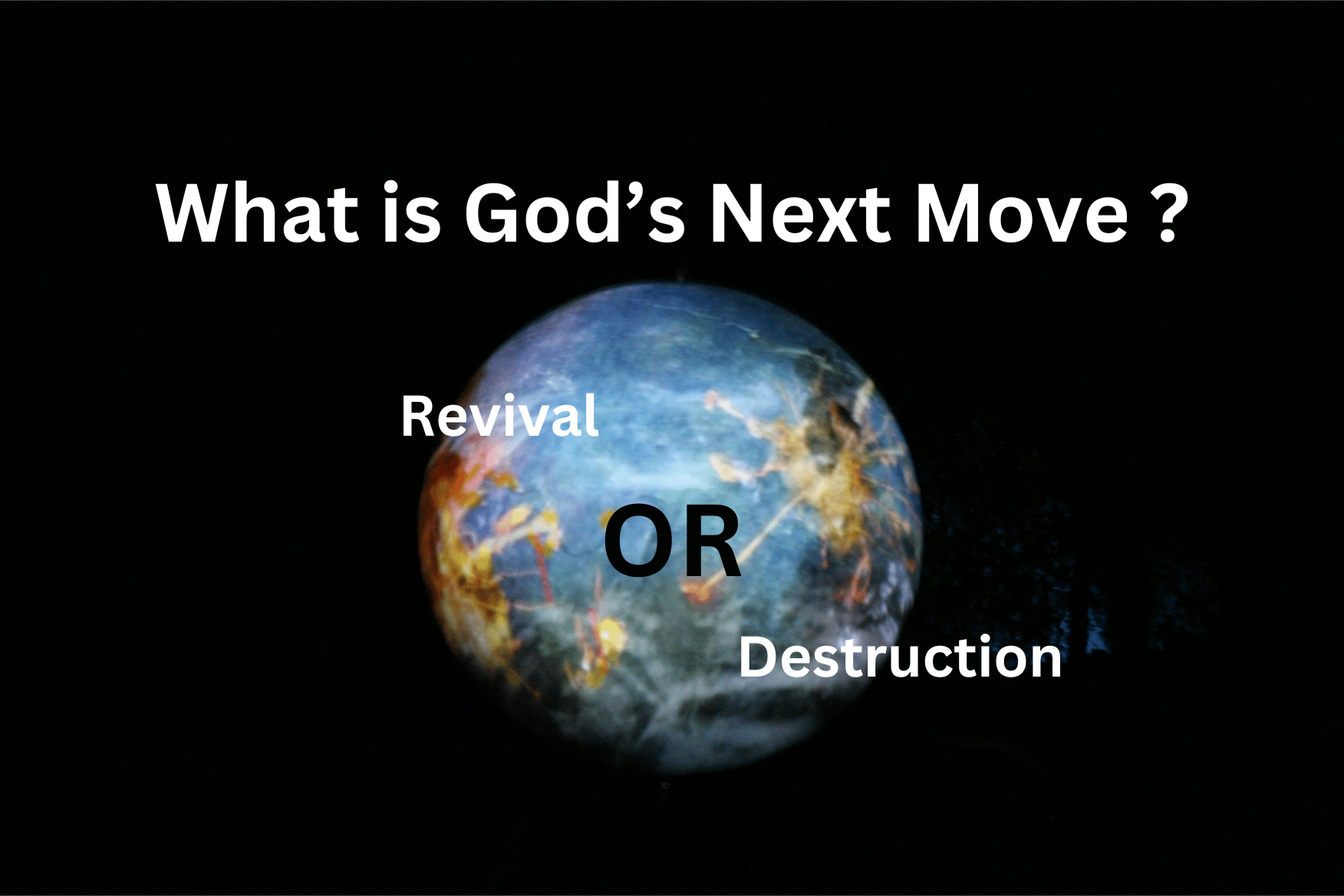 What is God’s Next Move ?

Revival

OR

Destruction